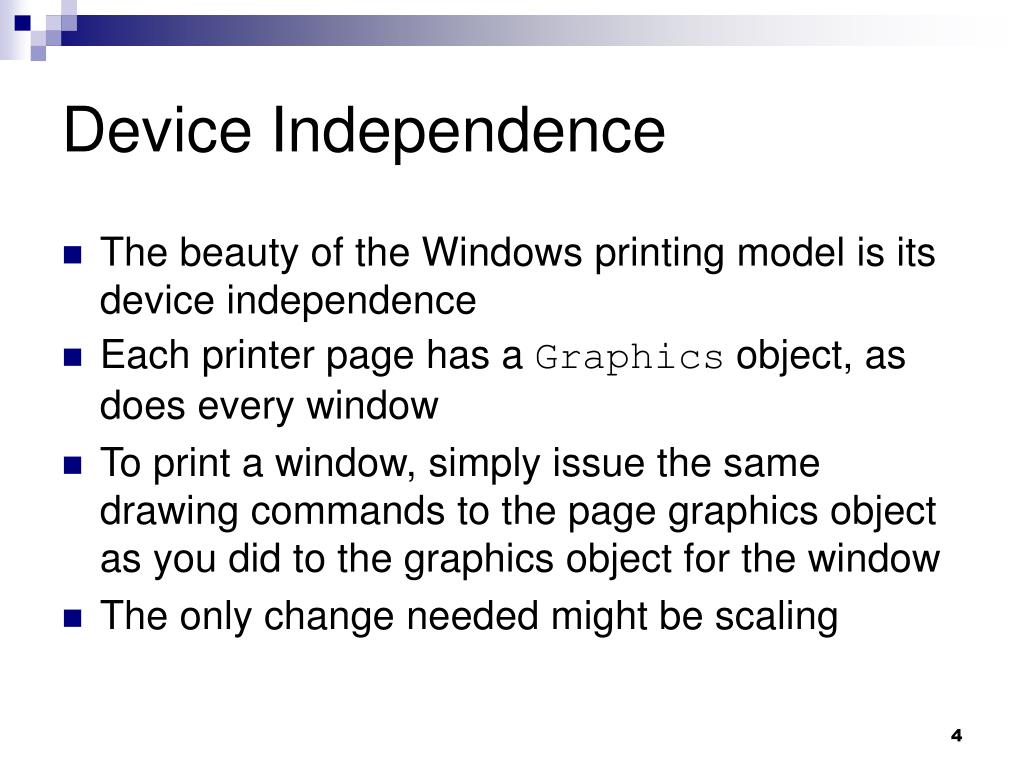 Device Independence

- The beauty of the Windows printing model is its device independence
- Each printer page has a Graphics object, as does every window
- To print a window, simply issue the same drawing commands to the page graphics object as you did to the graphics object for the window
- The only change needed might be scaling

4